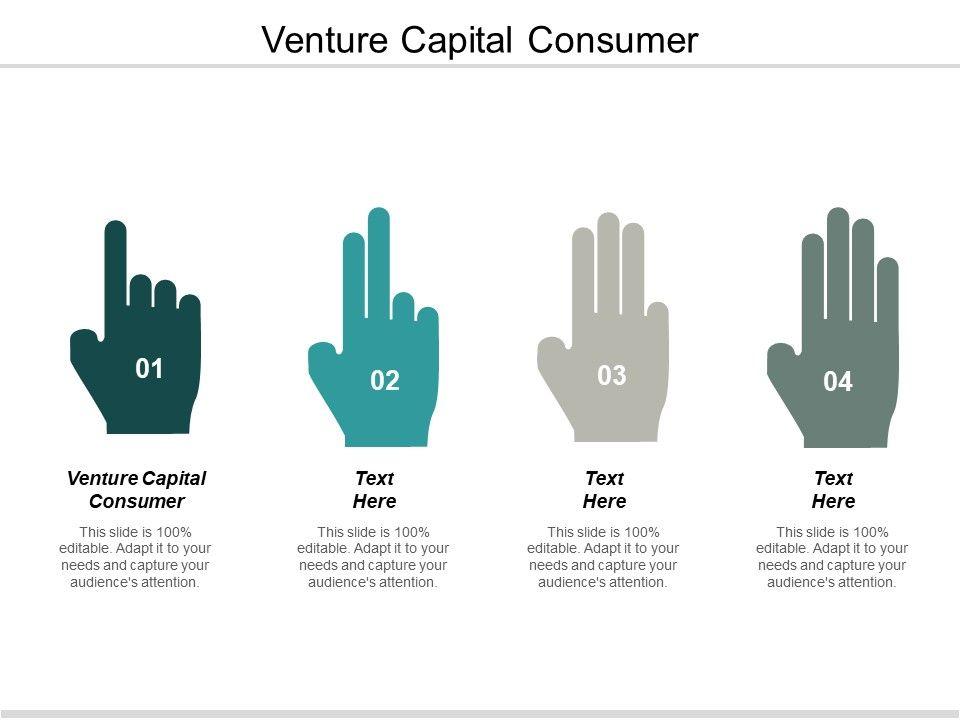 Venture Capital Consumer

01

Venture Capital Consumer

This slide is 100% editable. Adapt it to your needs and capture your audience's attention.

02

Text Here

This slide is 100% editable. Adapt it to your needs and capture your audience's attention.

03

Text Here

This slide is 100% editable. Adapt it to your needs and capture your audience's attention.

04

Text Here

This slide is 100% editable. Adapt it to your needs and capture your audience's attention.